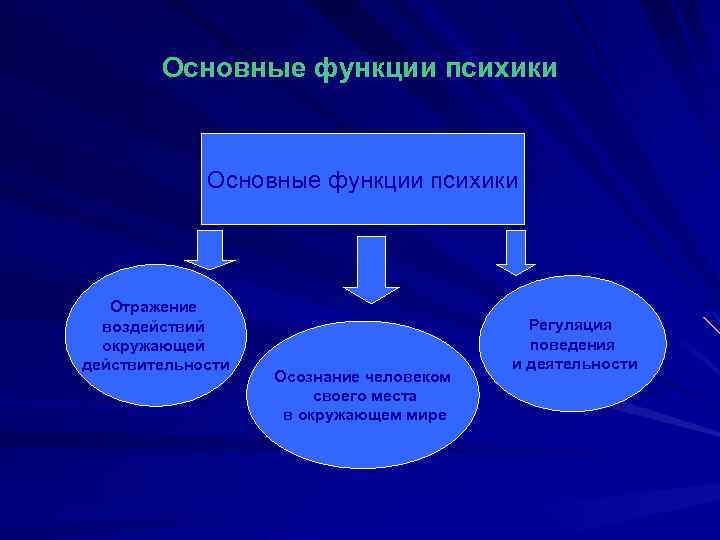 Основные функции психики

Основные функции психики

Отражение воздействий окружающей действительности

Осознание человеком своего места в окружающем мире

Регуляция поведения и деятельности